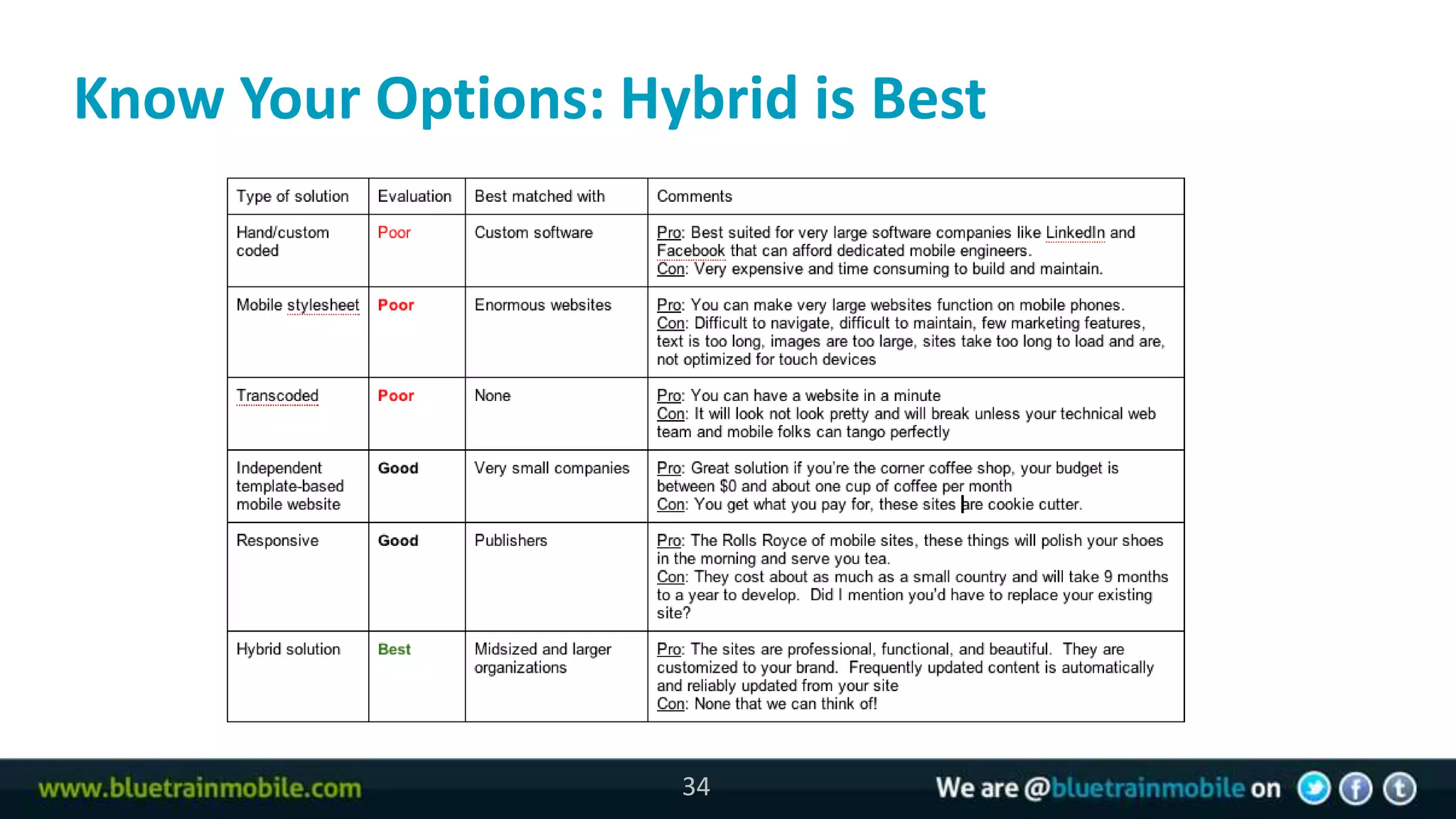 Know Your Options: Hybrid is Best

| Type of solution | Evaluation | Best matched with | Comments |
|---|---|---|---|
| Hand/custom coded | Poor | Custom software | Pro: Best suited for very large software companies like LinkedIn and Facebook that can afford dedicated mobile engineers. Con: Very expensive and time consuming to build and maintain. |
| Mobile stylesheet | Poor | Enormous websites | Pro: You can make very large websites function on mobile phones. Con: Difficult to navigate, difficult to maintain, few marketing features, text is too long, images are too large, sites take too long to load and are, not optimized for touch devices |
| Transcoded | Poor | None | Pro: You can have a website in a minute Con: It will look not look pretty and will break unless your technical web team and mobile folks can tango perfectly |
| Independent template-based mobile website | Good | Very small companies | Pro: Great solution if you're the corner coffee shop, your budget is between $0 and about one cup of coffee per month Con: You get what you pay for, these sites are cookie cutter. |
| Responsive | Good | Publishers | Pro: The Rolls Royce of mobile sites, these things will polish your shoes in the morning and serve you tea. Con: They cost about as much as a small country and will take 9 months to a year to develop. Did I mention you'd have to replace your existing site? |
| Hybrid solution | Best | Midsized and larger organizations | Pro: The sites are professional, functional, and beautiful. They are customized to your brand. Frequently updated content is automatically and reliably updated from your site Con: None that we can think of! |

www.bluetrainmobile.com
34
We are @bluetrainmobile on